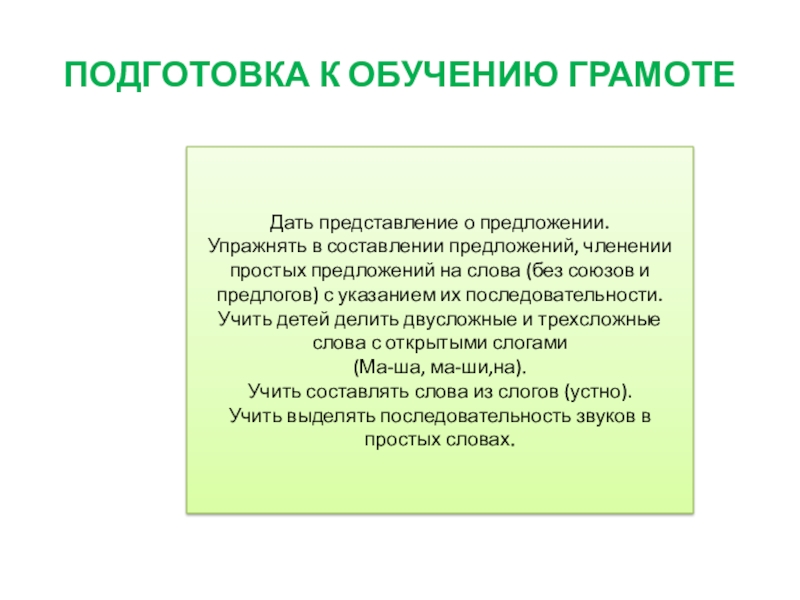 ПОДГОТОВКА К ОБУЧЕНИЮ ГРАМОТЕ

Дать представление о предложении.
Упражнять в составлении предложений, членении простых предложений на слова (без союзов и предлогов) с указанием их последовательности.
Учить детей делить двусложные и трехсложные слова с открытыми слогами
(Ма-ша, ма-ши,на).
Учить составлять слова из слогов (устно).
Учить выделять последовательность звуков в простых словах.